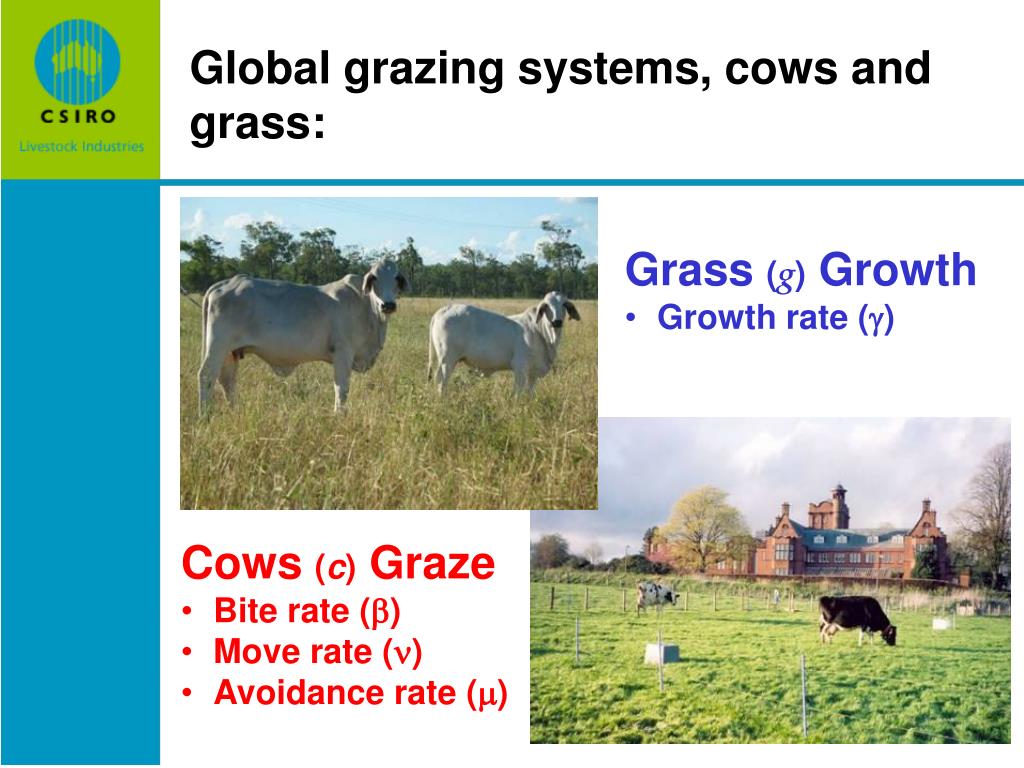 CSIRO
Livestock Industries

Global grazing systems, cows and grass:

Grass ($g$) Growth
• Growth rate ($\gamma$)

Cows ($c$) Graze
• Bite rate ($\beta$)
• Move rate ($\nu$)
• Avoidance rate ($\mu$)